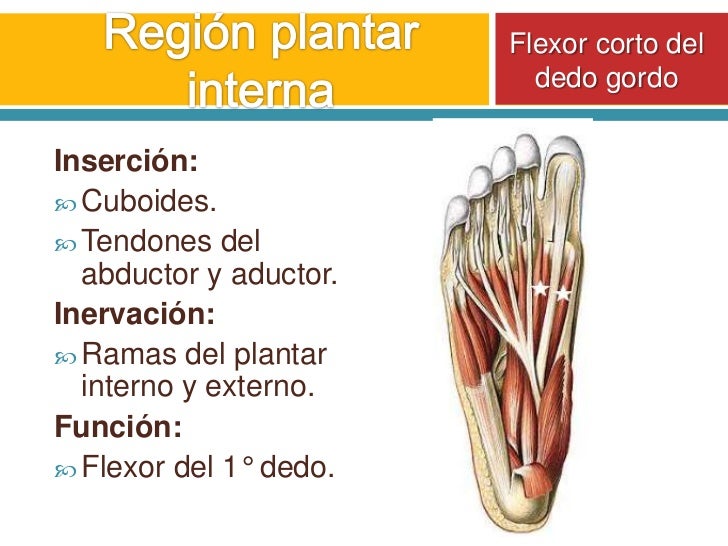 Región plantar interna

Flexor corto del dedo gordo

Inserción:
Cuboides.
Tendones del abductor y aductor.
Inervación:
Ramas del plantar interno y externo.
Función:
Flexor del 1° dedo.